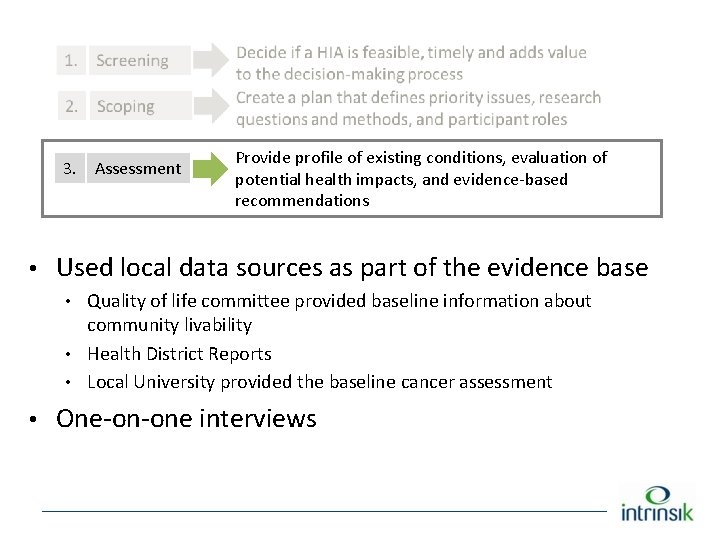 1. Screening
Decide if a HIA is feasible, timely and adds value to the decision-making process

2. Scoping
Create a plan that defines priority issues, research questions and methods, and participant roles

3. Assessment
Provide profile of existing conditions, evaluation of potential health impacts, and evidence-based recommendations

• Used local data sources as part of the evidence base
  • Quality of life committee provided baseline information about community livability
  • Health District Reports
  • Local University provided the baseline cancer assessment
• One-on-one interviews

intrinsik